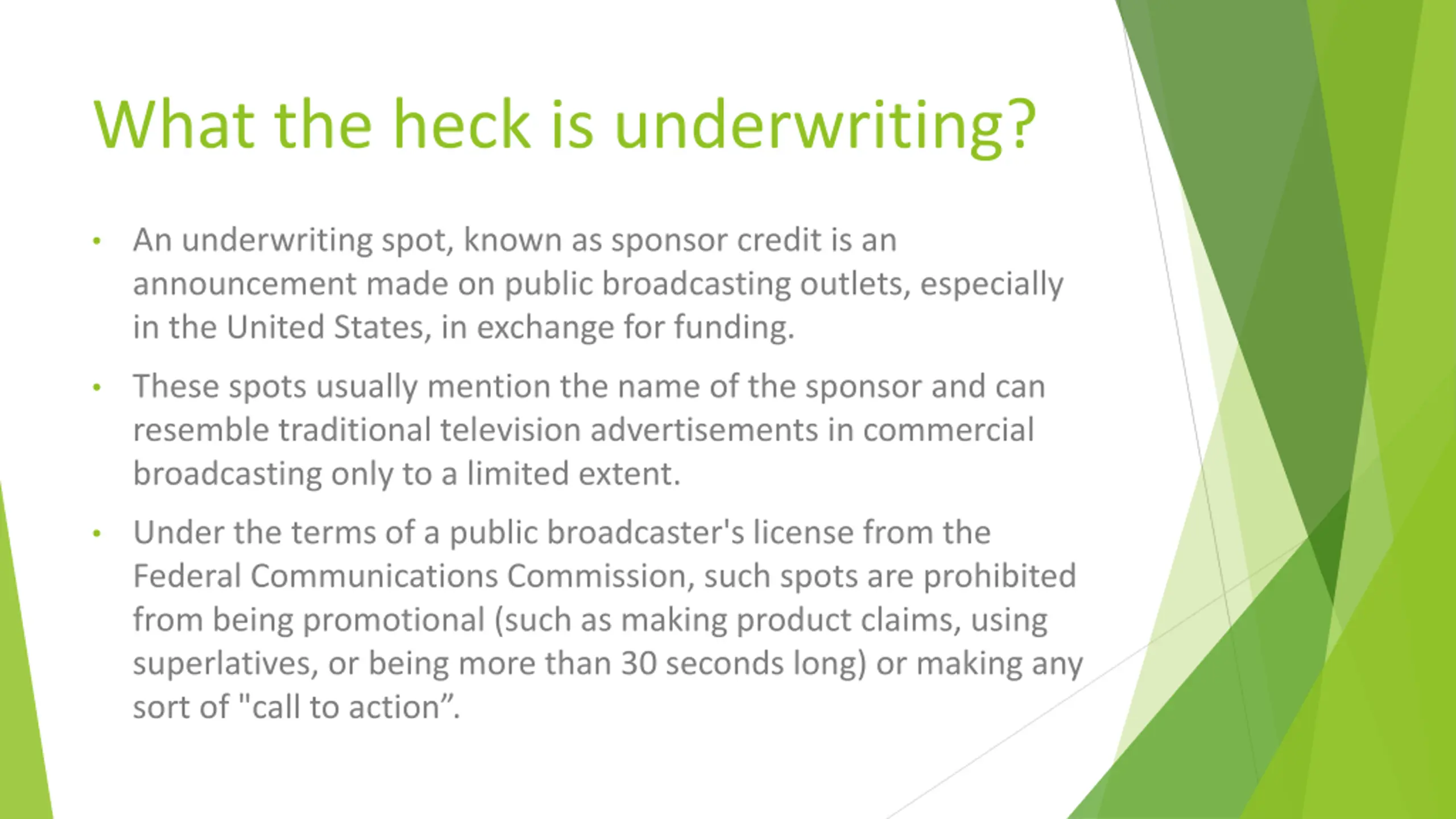 What the heck is underwriting?

• An underwriting spot, known as sponsor credit is an announcement made on public broadcasting outlets, especially in the United States, in exchange for funding.

• These spots usually mention the name of the sponsor and can resemble traditional television advertisements in commercial broadcasting only to a limited extent.

• Under the terms of a public broadcaster's license from the Federal Communications Commission, such spots are prohibited from being promotional (such as making product claims, using superlatives, or being more than 30 seconds long) or making any sort of "call to action”.